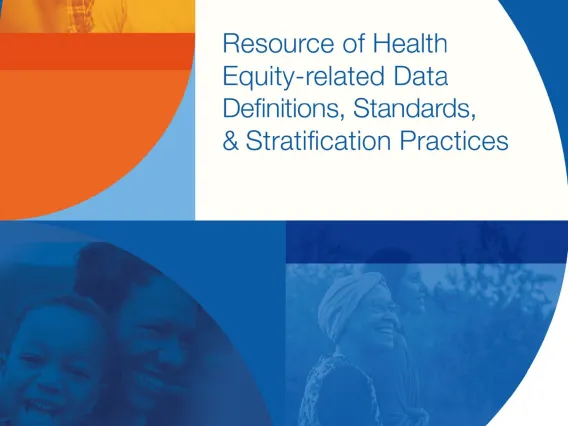 Resource of Health Equity-related Data Definitions, Standards, & Stratification Practices